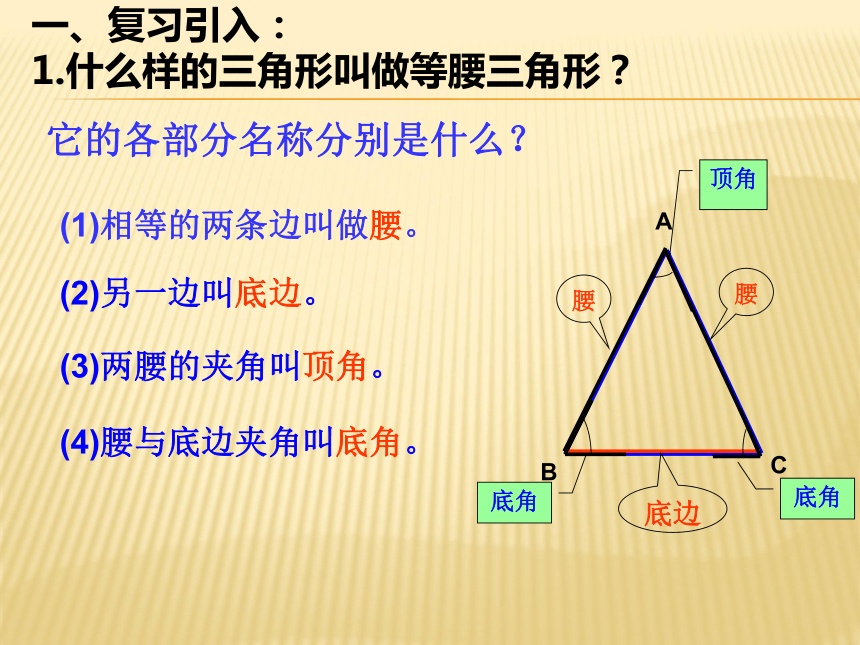 一、复习引入：
1.什么样的三角形叫做等腰三角形？

它的各部分名称分别是什么？

(1)相等的两条边叫做腰。

(2)另一边叫底边。

(3)两腰的夹角叫顶角。

(4)腰与底边夹角叫底角。

顶角

A

腰

腰

B

C

底角

底边

底角